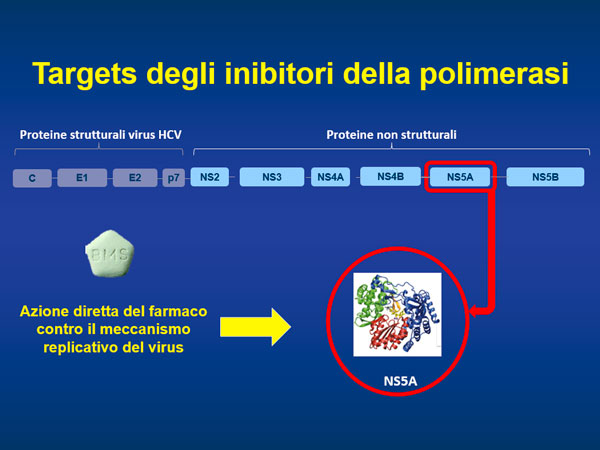 Targets degli inibitori della polimerasi

Proteine strutturali virus HCV

Proteine non strutturali

C E1 E2 p7 NS2 NS3 NS4A NS4B NS5A NS5B

BMS

Azione diretta del farmaco contro il meccanismo replicativo del virus

NS5A